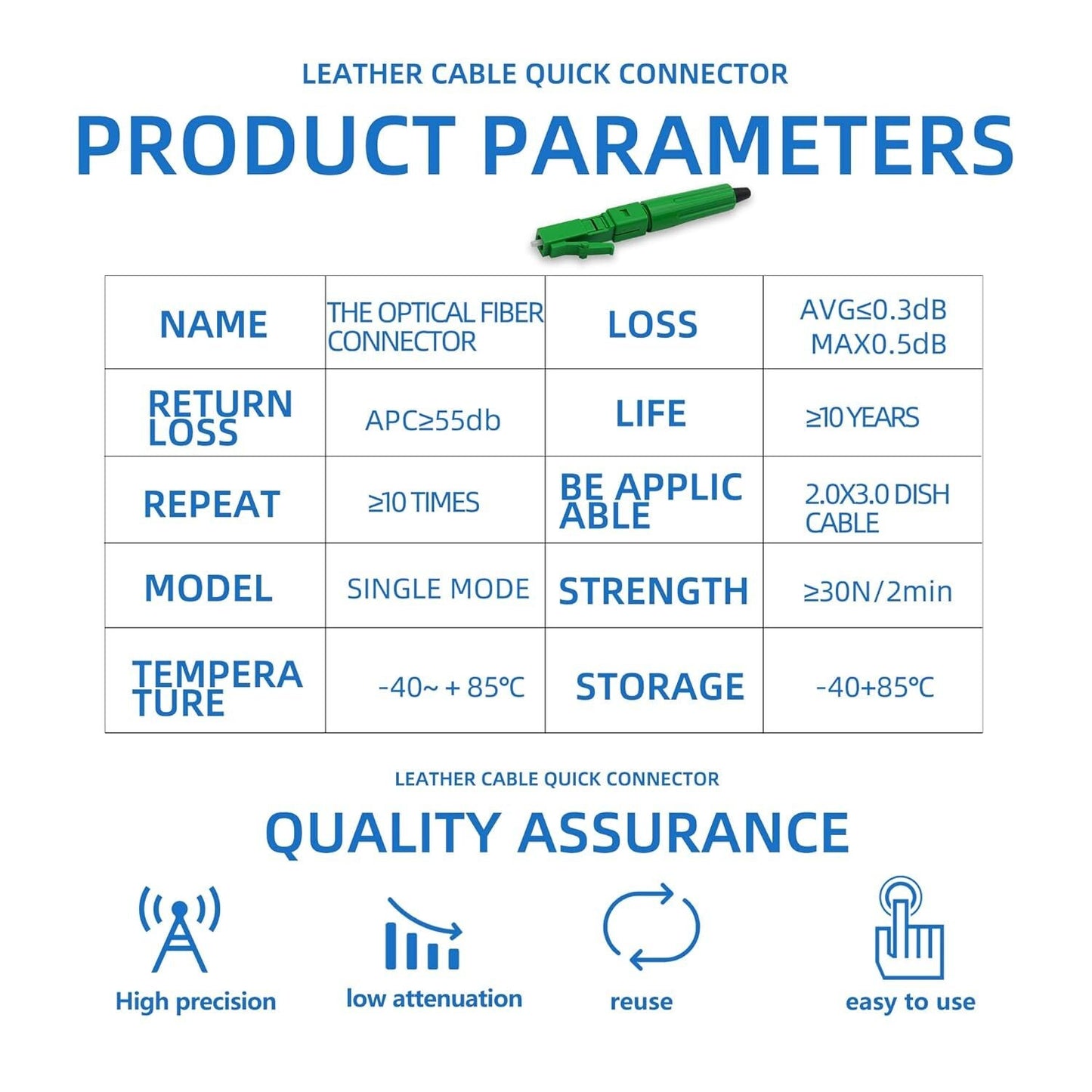 LEATHER CABLE QUICK CONNECTOR

PRODUCT PARAMETERS

| NAME | THE OPTICAL FIBER CONNECTOR | LOSS | AVG≤0.3dB MAX0.5dB |
|---|---|---|---|
| RETURN LOSS | APC≥55db | LIFE | ≥10 YEARS |
| REPEAT | ≥10 TIMES | BE APPLIC ABLE | 2.0X3.0 DISH CABLE |
| MODEL | SINGLE MODE | STRENGTH | ≥30N/2min |
| TEMPERA TURE | -40~ + 85℃ | STORAGE | -40+85℃ |

LEATHER CABLE QUICK CONNECTOR

QUALITY ASSURANCE

High precision

low attenuation

reuse

easy to use